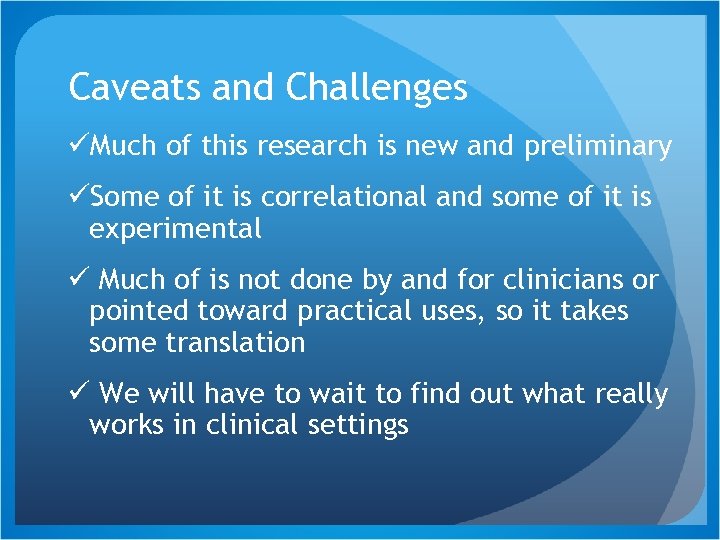 Caveats and Challenges

✓Much of this research is new and preliminary

✓Some of it is correlational and some of it is experimental

✓ Much of is not done by and for clinicians or pointed toward practical uses, so it takes some translation

✓ We will have to wait to find out what really works in clinical settings